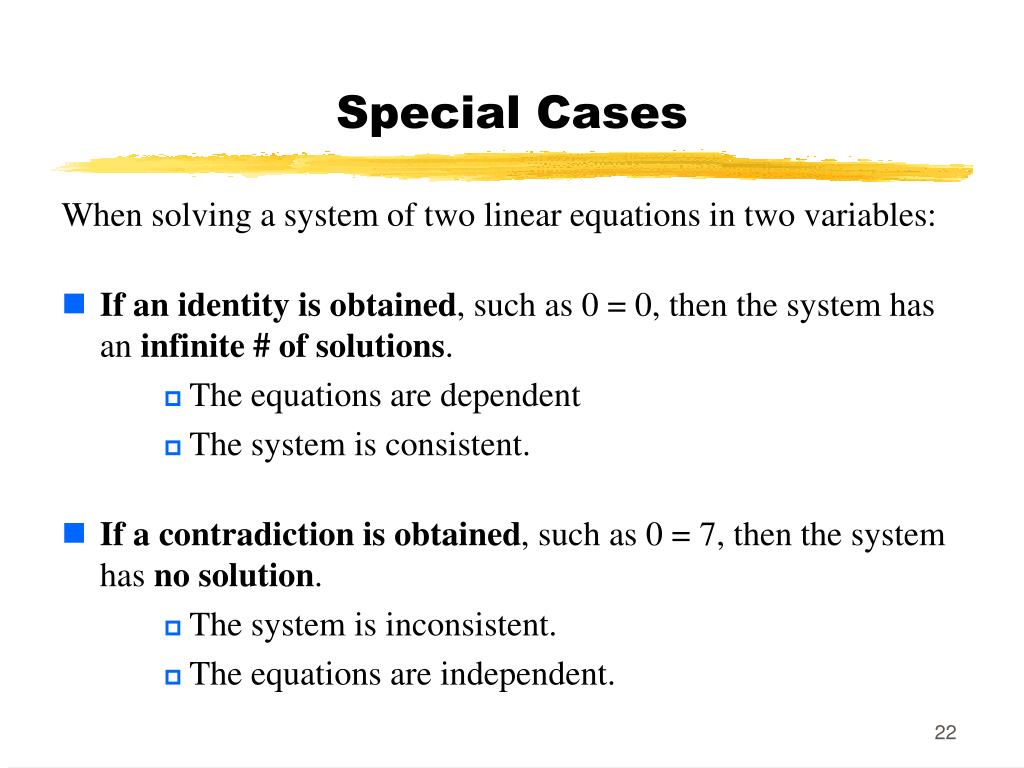 Special Cases

When solving a system of two linear equations in two variables:

If an identity is obtained, such as $0 = 0$, then the system has an infinite # of solutions.

The equations are dependent

The system is consistent.

If a contradiction is obtained, such as $0 = 7$, then the system has no solution.

The system is inconsistent.

The equations are independent.

22